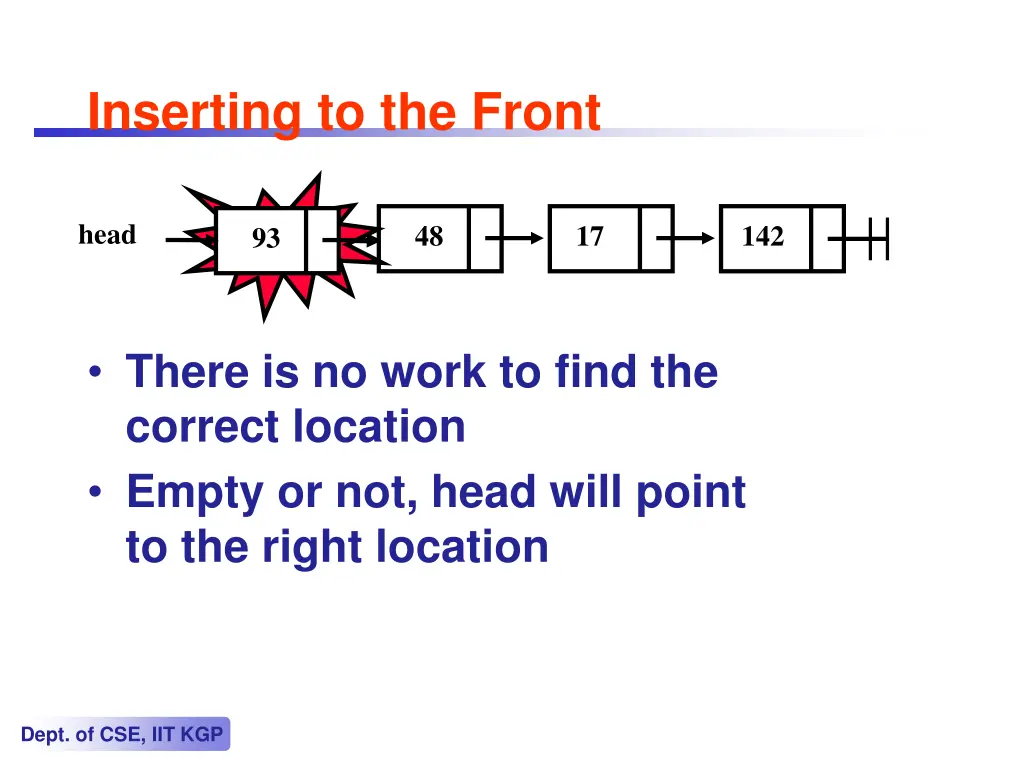 Inserting to the Front

head

93

48

17

142

• There is no work to find the correct location
• Empty or not, head will point to the right location

Dept. of CSE, IIT KGP